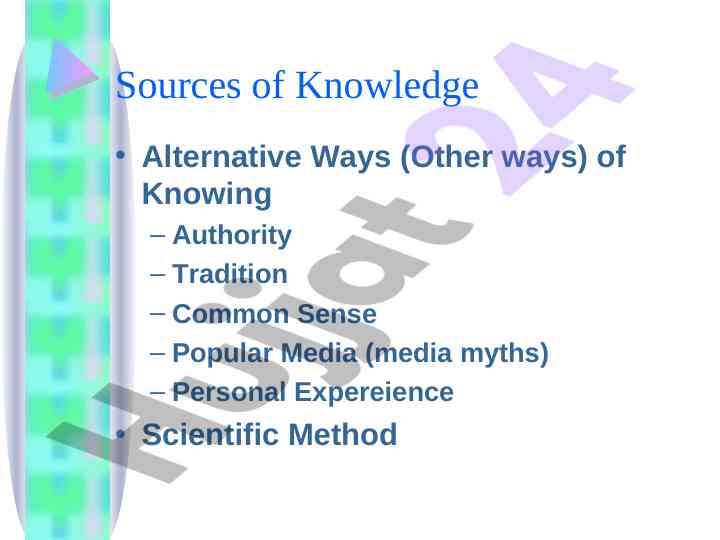 Sources of Knowledge

• Alternative Ways (Other ways) of Knowing
– Authority
– Tradition
– Common Sense
– Popular Media (media myths)
– Personal Expereience
• Scientific Method

Hujjat 24